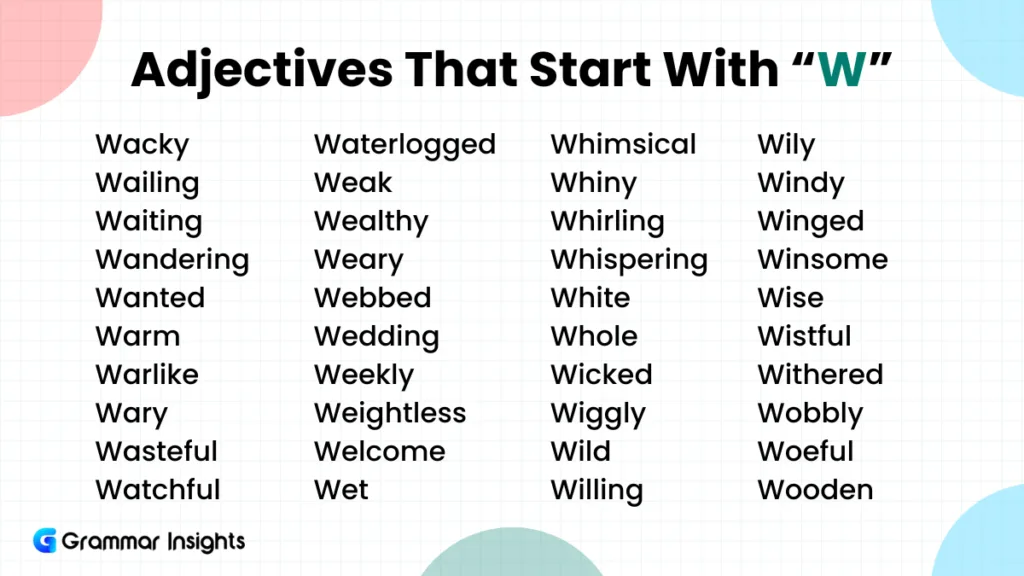 Adjectives That Start With “W”

Wacky
Wailing
Waiting
Wandering
Wanted
Warm
Warlike
Wary
Wasteful
Watchful

Waterlogged
Weak
Wealthy
Weary
Webbed
Wedding
Weekly
Weightless
Welcome
Wet

Whimsical
Whiny
Whirling
Whispering
White
Whole
Wicked
Wiggly
Wild
Willing

Wily
Windy
Winged
Winsome
Wise
Wistful
Withered
Wobbly
Woeful
Wooden

Grammar Insights